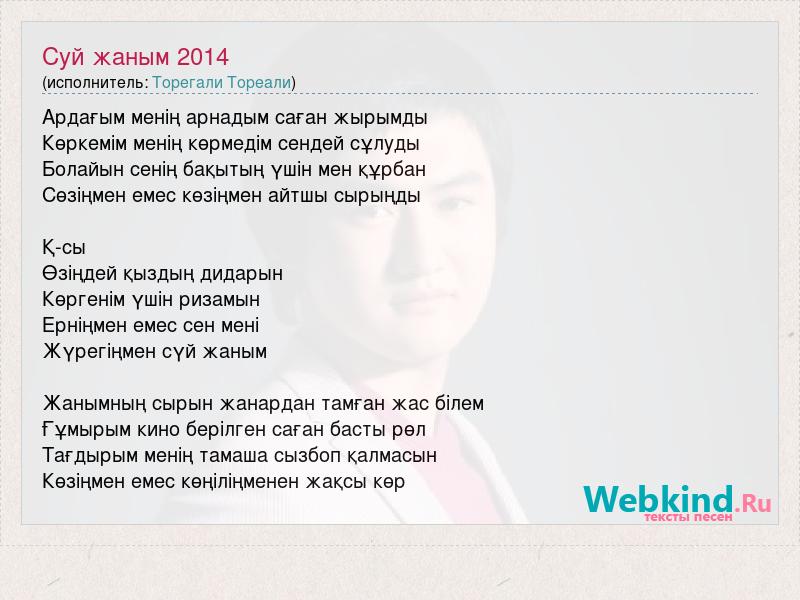 Суй жаным 2014
(исполнитель: Торегали Тореали)

Ардағым менің арнадым саған жырымды
Көркемім менің көрмедім сендей сұлуды
Болайын сенің бақытың үшін мен құрбан
Сөзіңмен емес көзіңмен айтшы сырыңды

Қ-сы
Өзіңдей қыздың дидарын
Көргенім үшін ризамын
Ерніңмен емес сен мені
Жүрегіңмен сүй жаным

Жанымның сырын жанардан тамған жас білем
Ғұмырым кино берілген саған басты рөл
Тағдырым менің тамаша сызбоп қалмасын
Көзіңмен емес көңіліңменен жақсы көр

Webkind.Ru
тексты песен